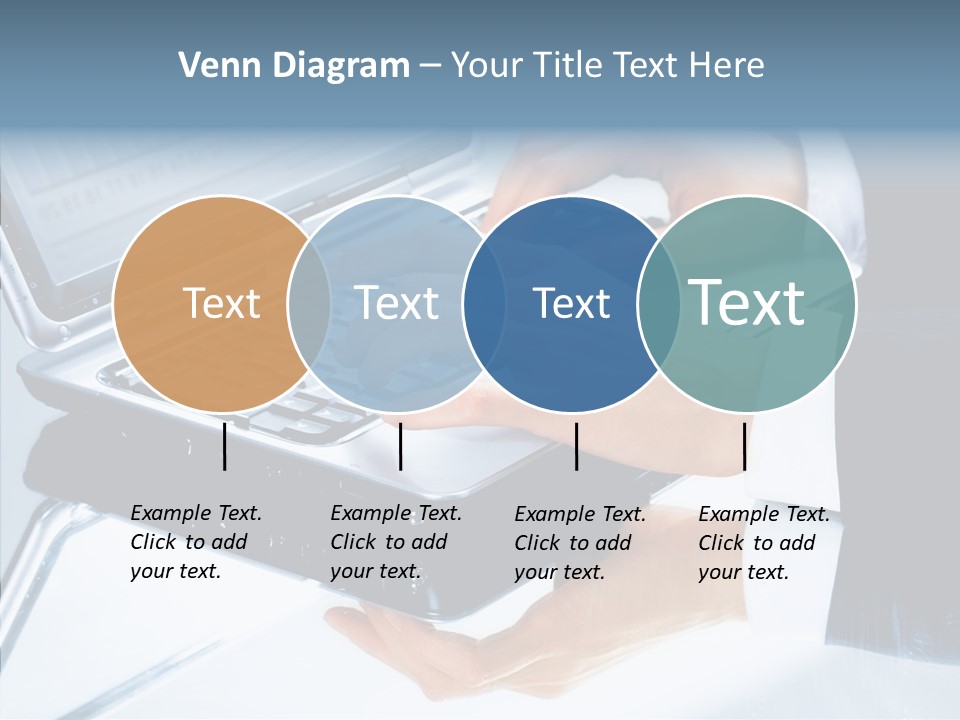 Venn Diagram – Your Title Text Here

Text

Text

Text

Text

Example Text. Click to add your text.

Example Text. Click to add your text.

Example Text. Click to add your text.

Example Text. Click to add your text.